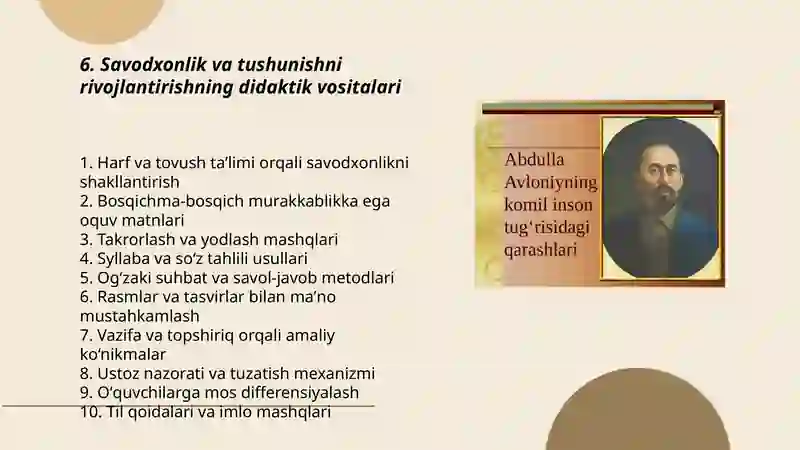 6. Savodxonlik va tushunishni rivojlantirishning didaktik vositalari

1. Harf va tovush ta’limi orqali savodxonlikni shakllantirish
2. Bosqichma-bosqich murakkablikka ega oquv matnlari
3. Takrorlash va yodlash mashqlari
4. Syllaba va so‘z tahlili usullari
5. Og‘zaki suhbat va savol-javob metodlari
6. Rasmlar va tasvirlar bilan ma’no mustahkamlash
7. Vazifa va topshiriq orqali amaliy ko‘nikmalar
8. Ustoz nazorati va tuzatish mexanizmi
9. O‘quvchilarga mos differensiyalash
10. Til qoidalari va imlo mashqlari

Abdulla Avloniyning komil inson tug‘risidagi qarashlari